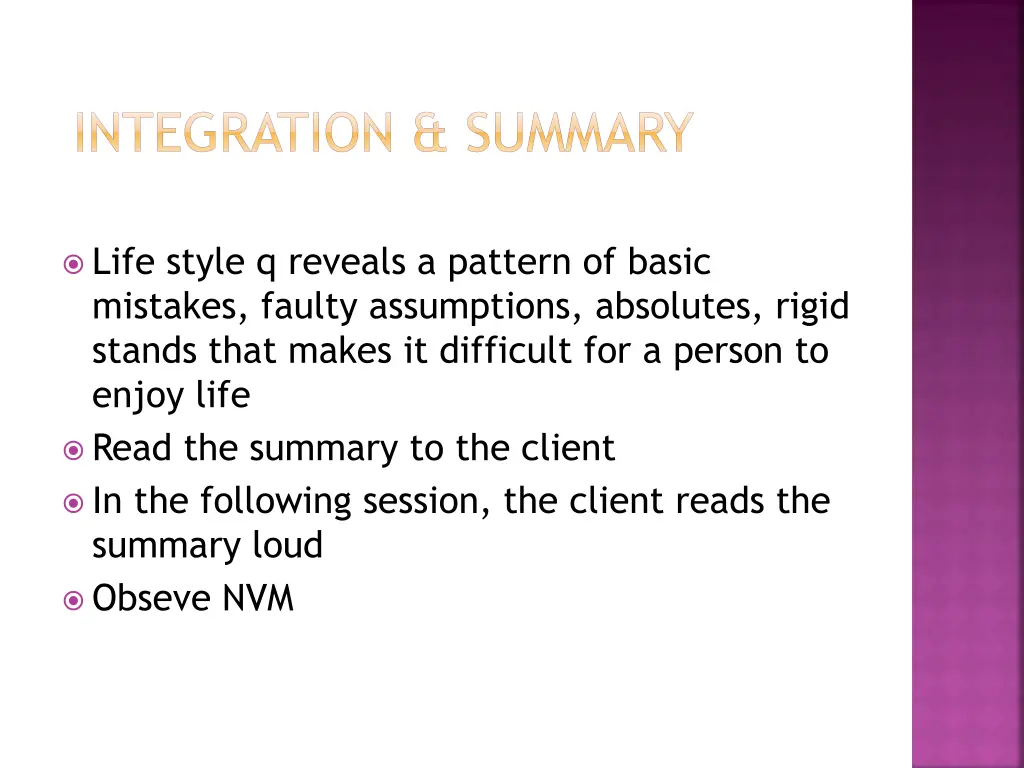 INTEGRATION & SUMMARY

Life style q reveals a pattern of basic mistakes, faulty assumptions, absolutes, rigid stands that makes it difficult for a person to enjoy life

Read the summary to the client

In the following session, the client reads the summary loud

Obseve NVM